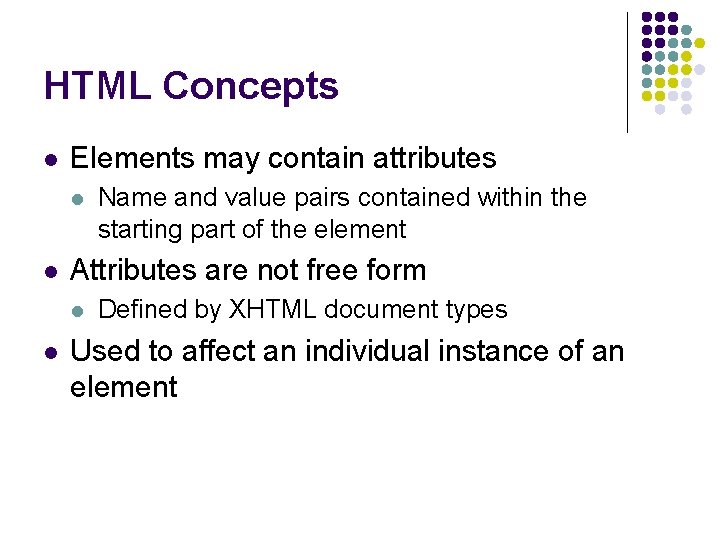 HTML Concepts

- Elements may contain attributes
  - Name and value pairs contained within the starting part of the element
- Attributes are not free form
  - Defined by XHTML document types
- Used to affect an individual instance of an element